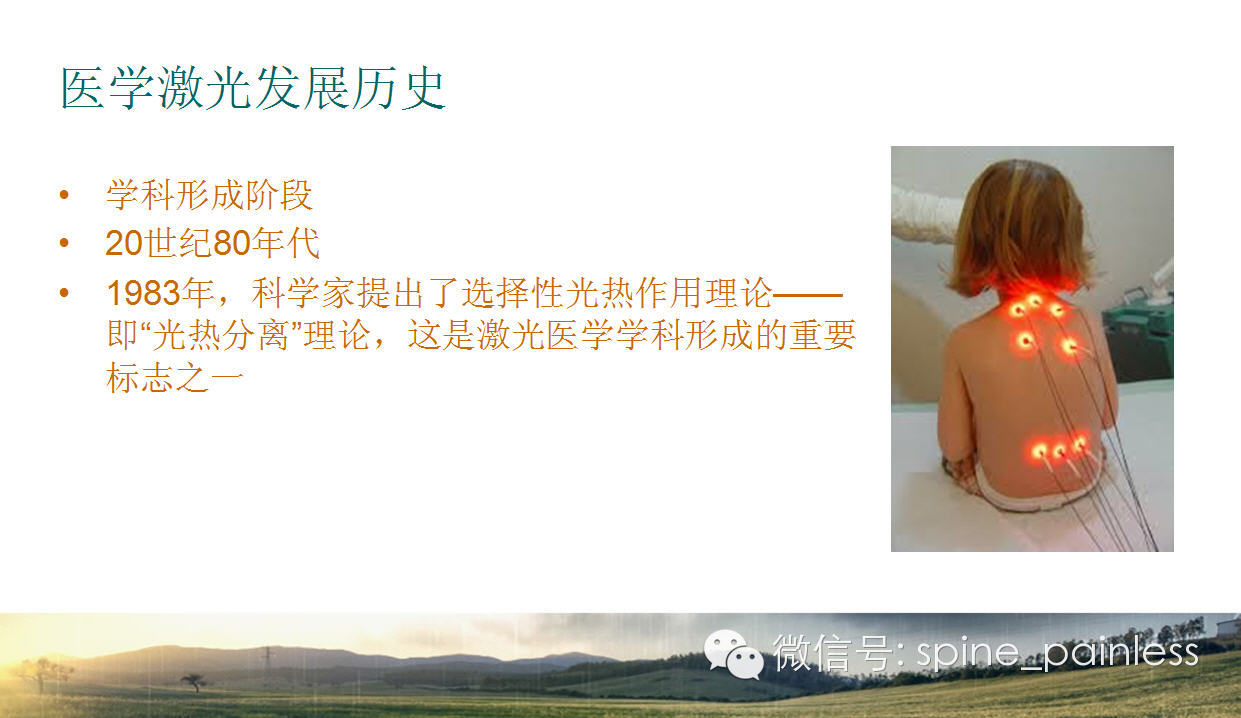 医学激光发展历史

• 学科形成阶段
• 20世纪80年代
• 1983年，科学家提出了选择性光热作用理论——即“光热分离”理论，这是激光医学学科形成的重要标志之一

微信号: spine_painless